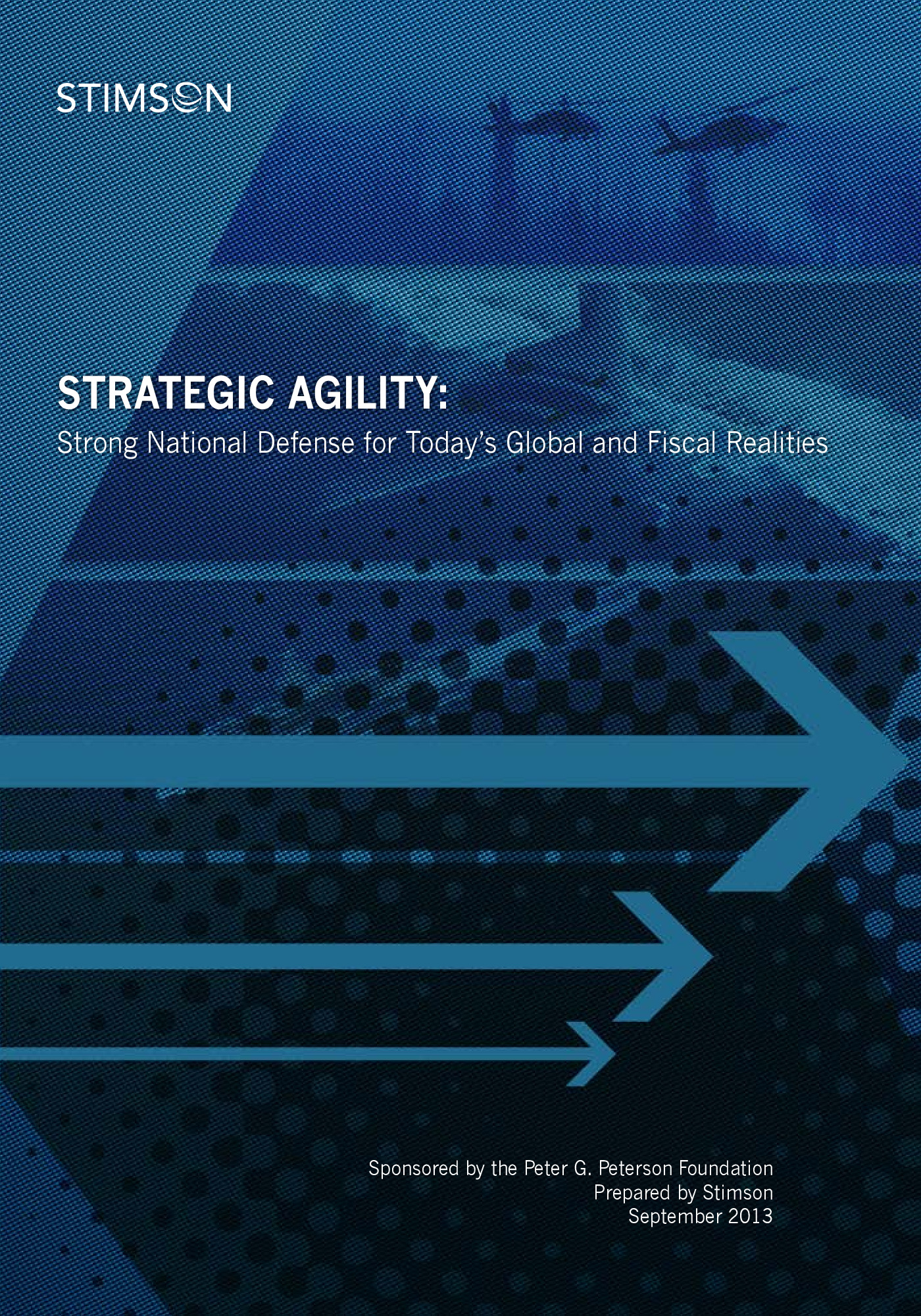 STIMSON

STRATEGIC AGILITY:
Strong National Defense for Today's Global and Fiscal Realities

Sponsored by the Peter G. Peterson Foundation
Prepared by Stimson
September 2013